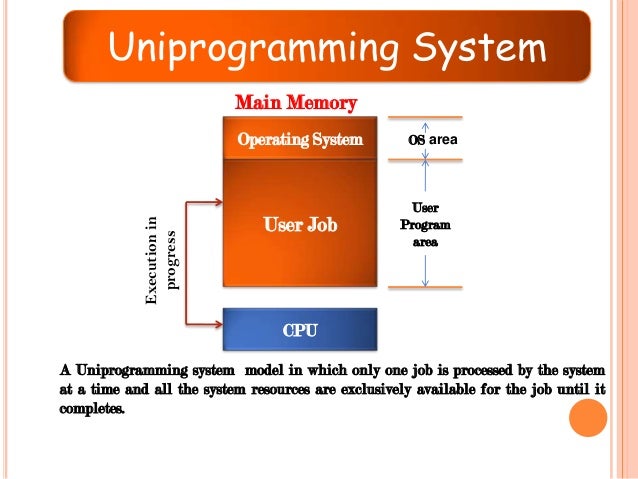 Uniprogramming System

Main Memory

Operating System

OS area

User Job

User Program area

Execution in progress

CPU

A Uniprogramming system model in which only one job is processed by the system at a time and all the system resources are exclusively available for the job until it completes.